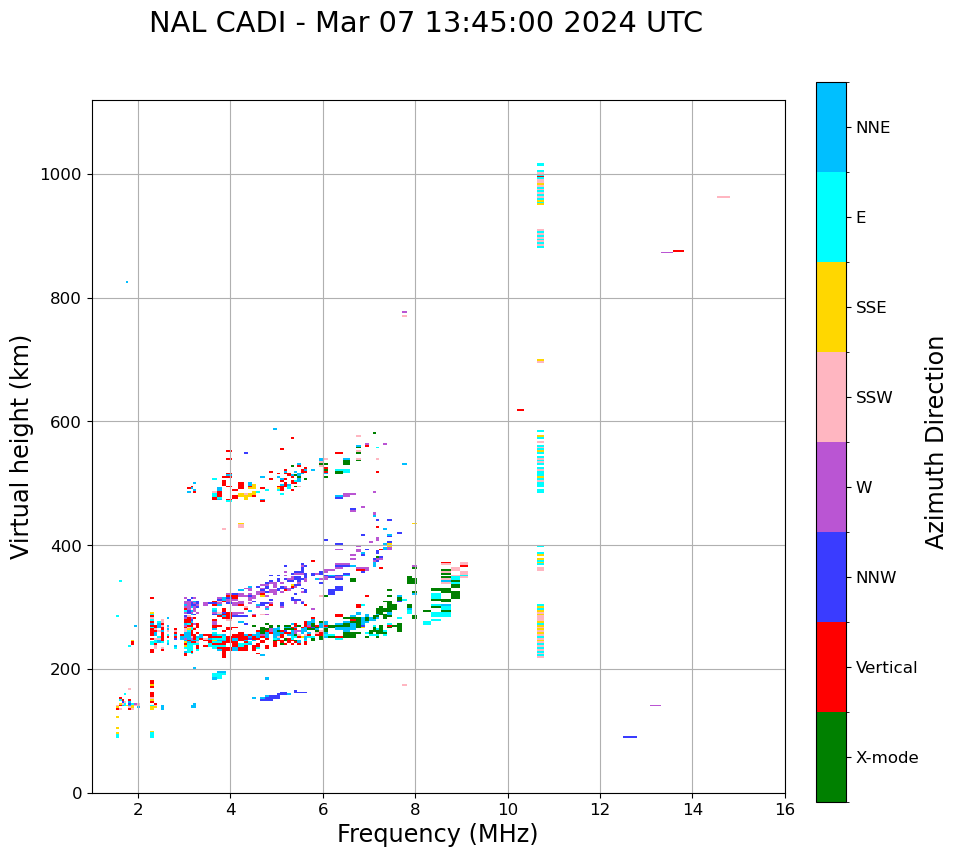 NAL CADI - Mar 07 13:45:00 2024 UTC

Virtual height (km)

1000
800
600
400
200
0

2
4
6
8
10
12
14
16

Frequency (MHz)

NNE
E
SSE
SSW
W
NNW
Vertical
X-mode

Azimuth Direction